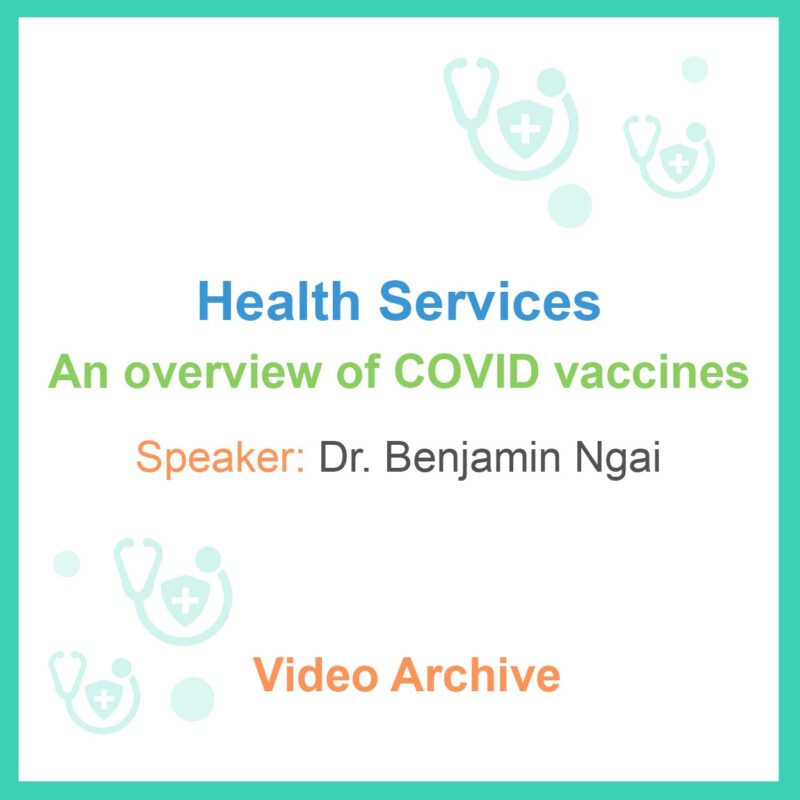 Health Services
An overview of COVID vaccines
Speaker: Dr. Benjamin Ngai

Video Archive